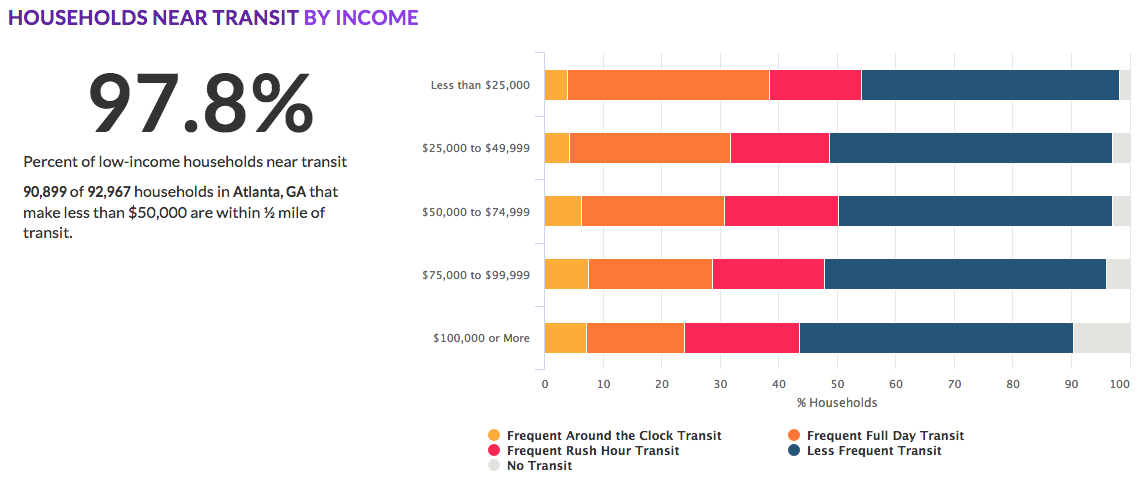 HOUSEHOLDS NEAR TRANSIT BY INCOME

97.8%

Percent of low-income households near transit

90,899 of 92,967 households in Atlanta, GA that make less than $50,000 are within ½ mile of transit.

Less than $25,000
$25,000 to $49,999
$50,000 to $74,999
$75,000 to $99,999
$100,000 or More

0 10 20 30 40 50 60 70 80 90 100

% Households

Frequent Around the Clock Transit
Frequent Full Day Transit
Frequent Rush Hour Transit
Less Frequent Transit
No Transit